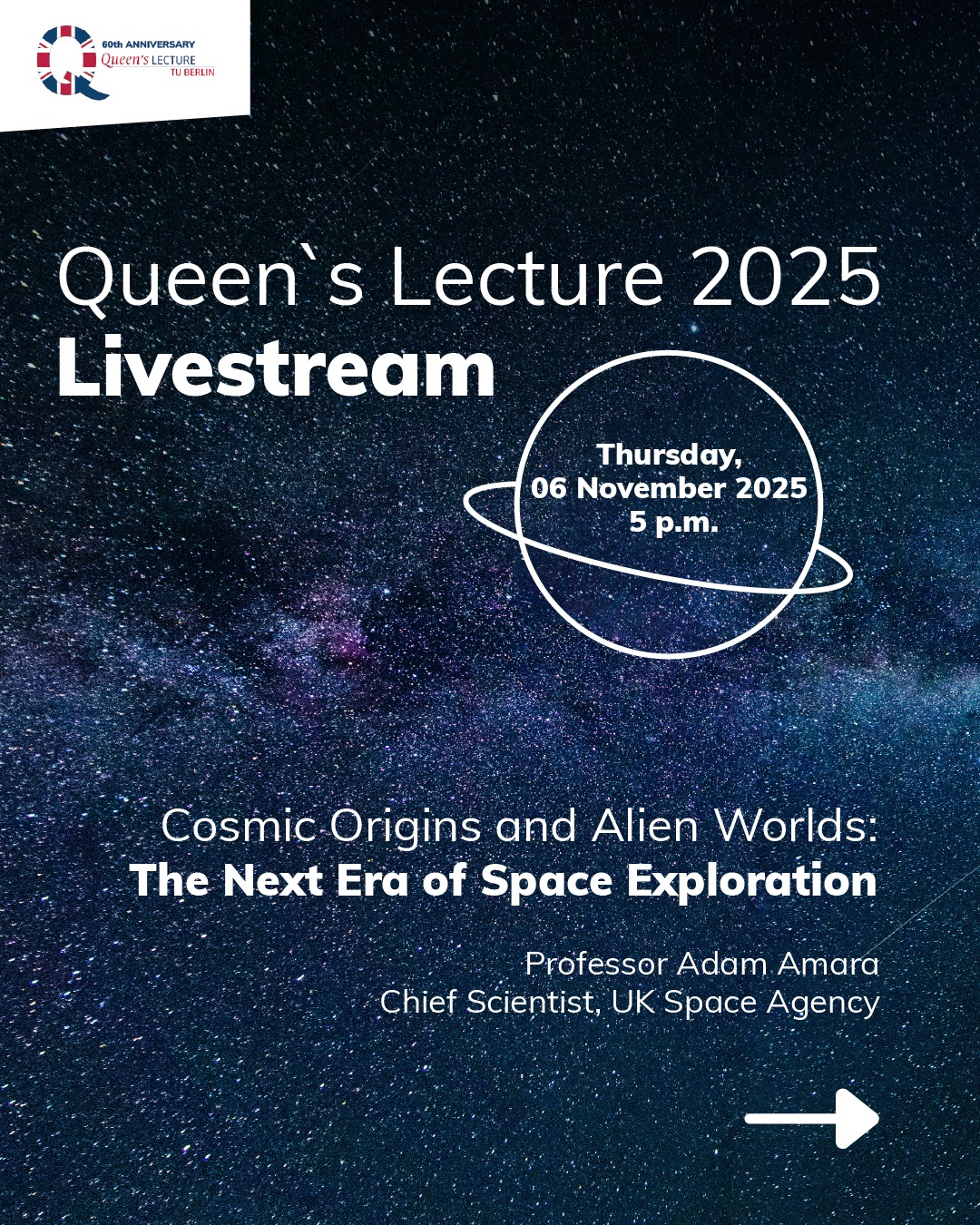 60th ANNIVERSARY
Queen's LECTURE
TU BERLIN

Queen`s Lecture 2025
Livestream

Thursday,
06 November 2025
5 p.m.

Cosmic Origins and Alien Worlds:
The Next Era of Space Exploration

Professor Adam Amara
Chief Scientist, UK Space Agency